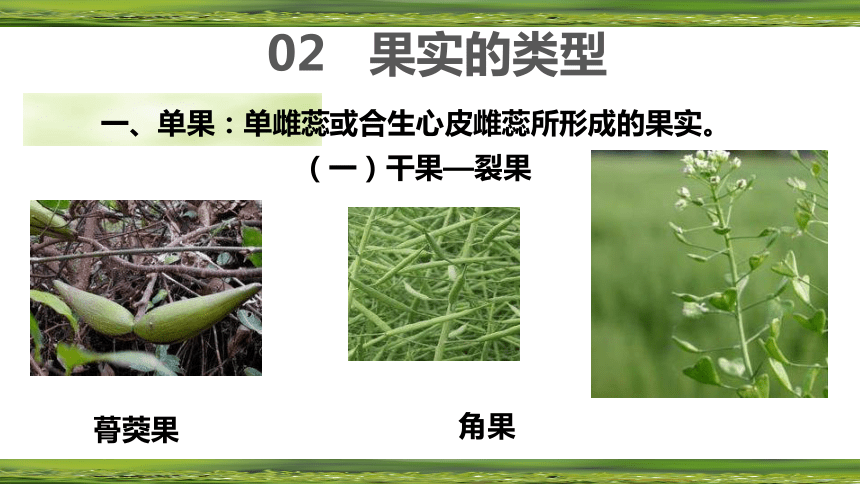 02 果实的类型

一、单果：单雌蕊或合生心皮雌蕊所形成的果实。

（一）干果—裂果

蓇葖果

角果